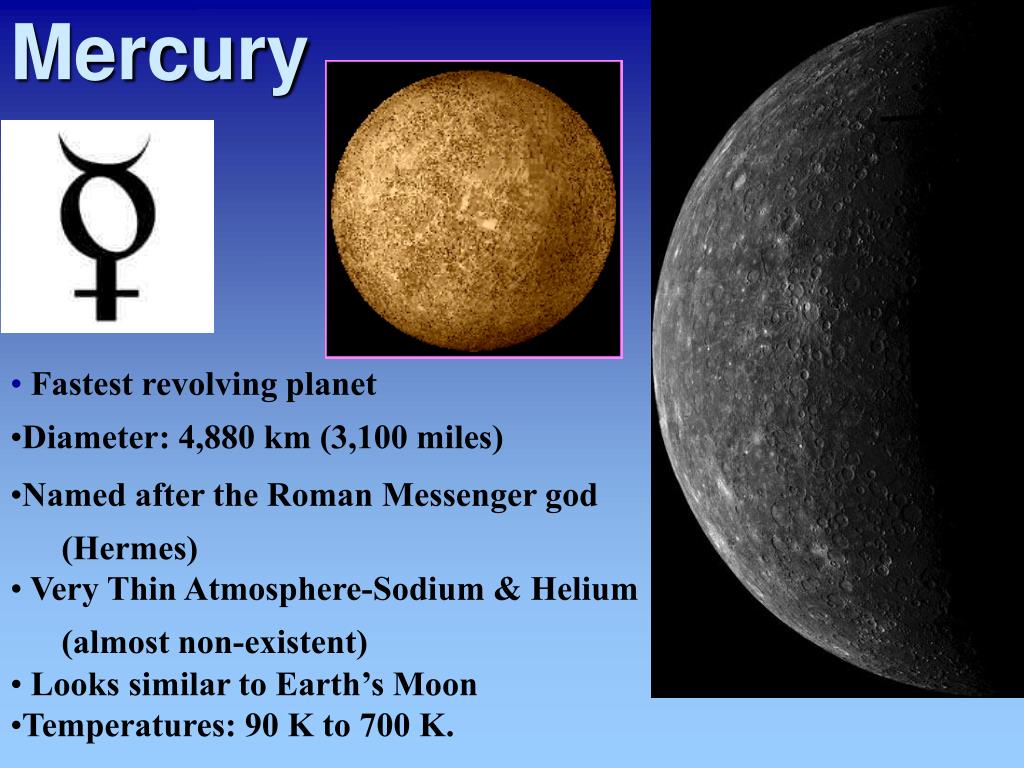 Mercury

• Fastest revolving planet
•Diameter: 4,880 km (3,100 miles)
•Named after the Roman Messenger god (Hermes)
• Very Thin Atmosphere-Sodium & Helium (almost non-existent)
• Looks similar to Earth's Moon
•Temperatures: 90 K to 700 K.